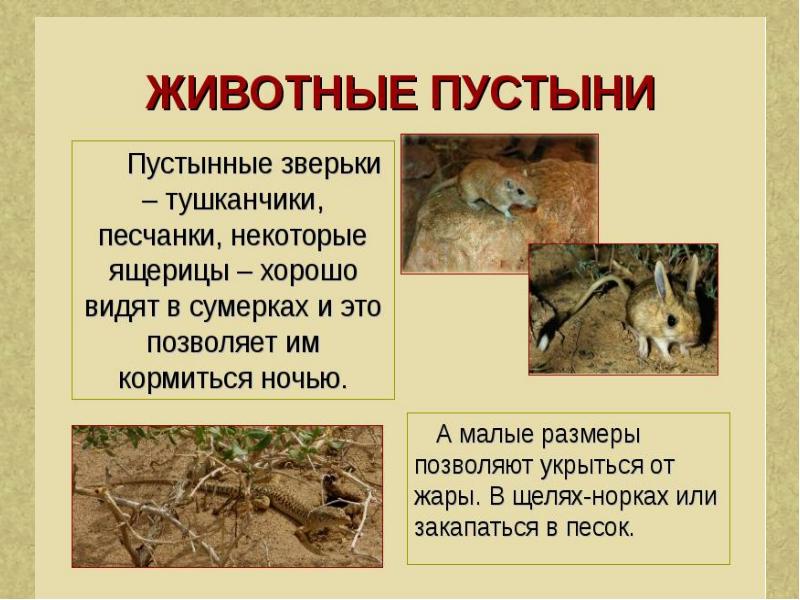 ЖИВОТНЫЕ ПУСТЫНИ

Пустынные зверьки – тушканчики, песчанки, некоторые ящерицы – хорошо видят в сумерках и это позволяет им кормиться ночью.

А малые размеры позволяют укрыться от жары. В щелях-норках или закапаться в песок.